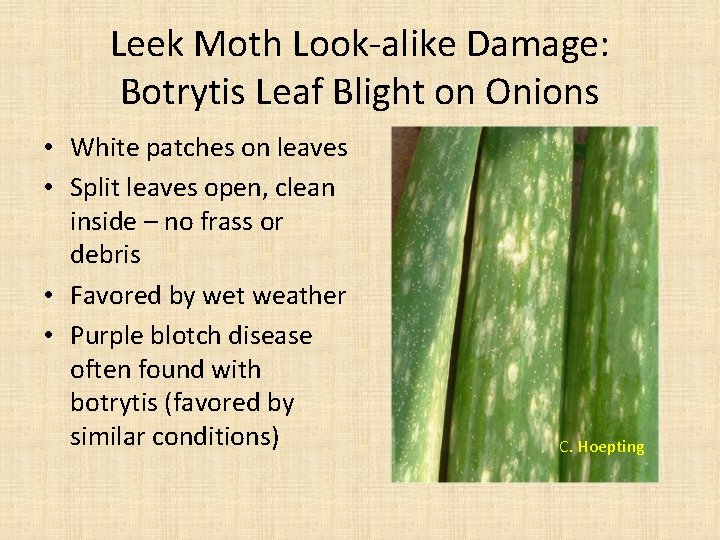 Leek Moth Look-alike Damage: Botrytis Leaf Blight on Onions

• White patches on leaves
• Split leaves open, clean inside – no frass or debris
• Favored by wet weather
• Purple blotch disease often found with botrytis (favored by similar conditions)

C. Hoepting